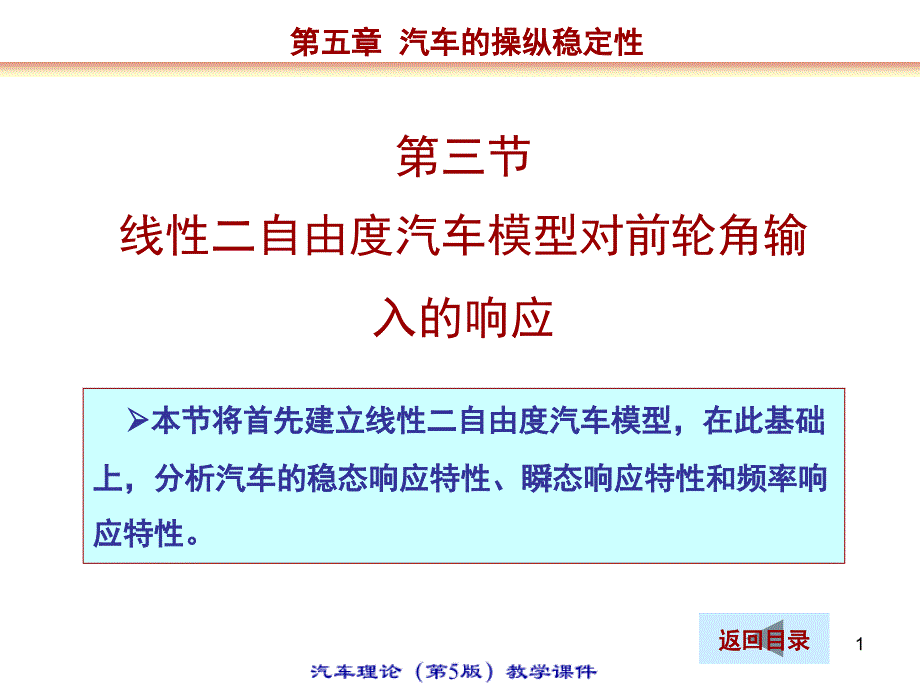 第五章 汽车的操纵稳定性

第三节
线性二自由度汽车模型对前轮角输入的响应

➢本节将首先建立线性二自由度汽车模型，在此基础上，分析汽车的稳态响应特性、瞬态响应特性和频率响应特性。

返回目录

1

汽车理论（第5版）教学课件